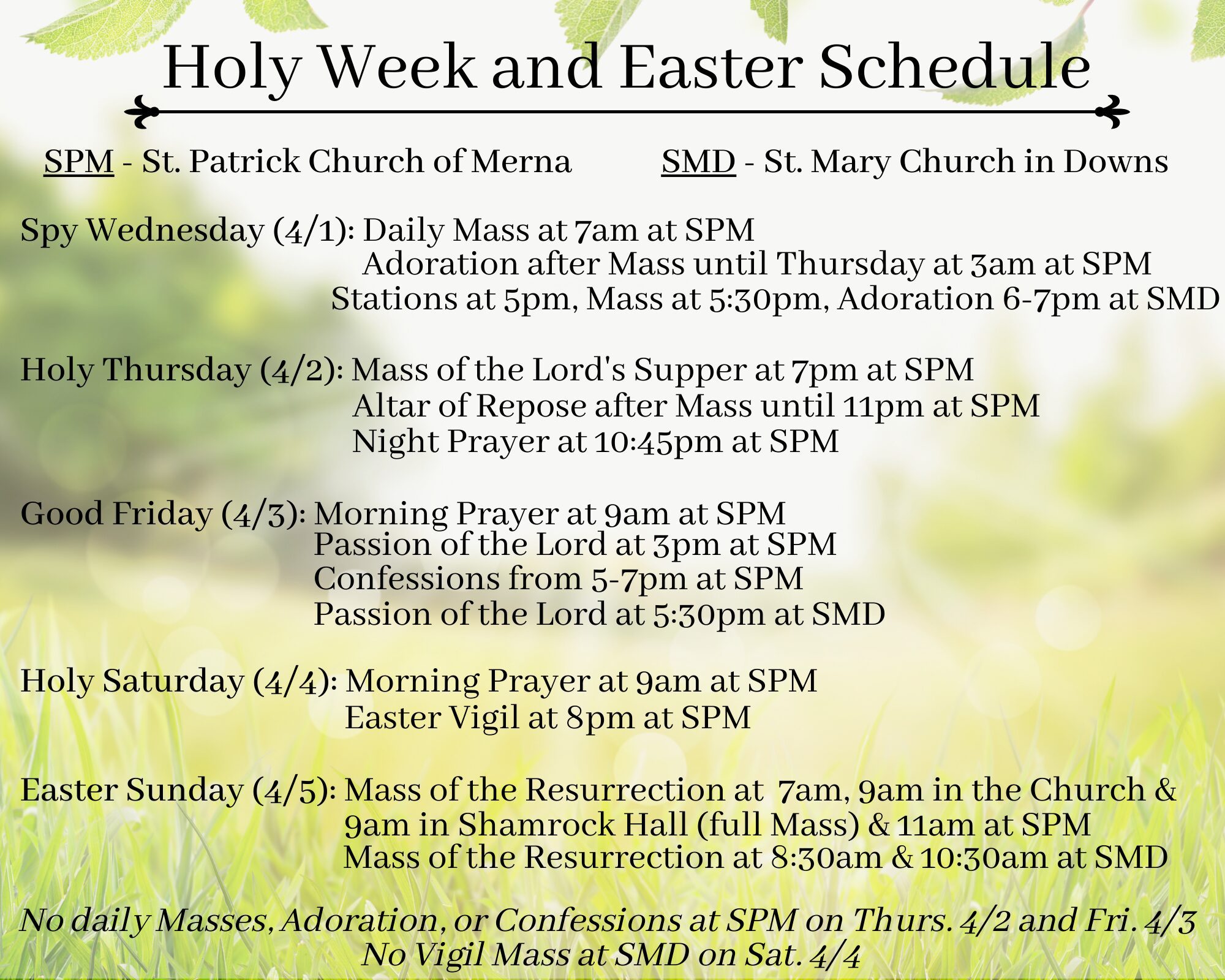 Holy Week and Easter Schedule

SPM - St. Patrick Church of Merna

SMD - St. Mary Church in Downs

Spy Wednesday (4/1): Daily Mass at 7am at SPM
Adoration after Mass until Thursday at 3am at SPM
Stations at 5pm, Mass at 5:30pm, Adoration 6-7pm at SMD

Holy Thursday (4/2): Mass of the Lord's Supper at 7pm at SPM
Altar of Repose after Mass until 11pm at SPM
Night Prayer at 10:45pm at SPM

Good Friday (4/3): Morning Prayer at 9am at SPM
Passion of the Lord at 3pm at SPM
Confessions from 5-7pm at SPM
Passion of the Lord at 5:30pm at SMD

Holy Saturday (4/4): Morning Prayer at 9am at SPM
Easter Vigil at 8pm at SPM

Easter Sunday (4/5): Mass of the Resurrection at 7am, 9am in the Church & 9am in Shamrock Hall (full Mass) & 11am at SPM
Mass of the Resurrection at 8:30am & 10:30am at SMD

No daily Masses, Adoration, or Confessions at SPM on Thurs. 4/2 and Fri. 4/3
No Vigil Mass at SMD on Sat. 4/4